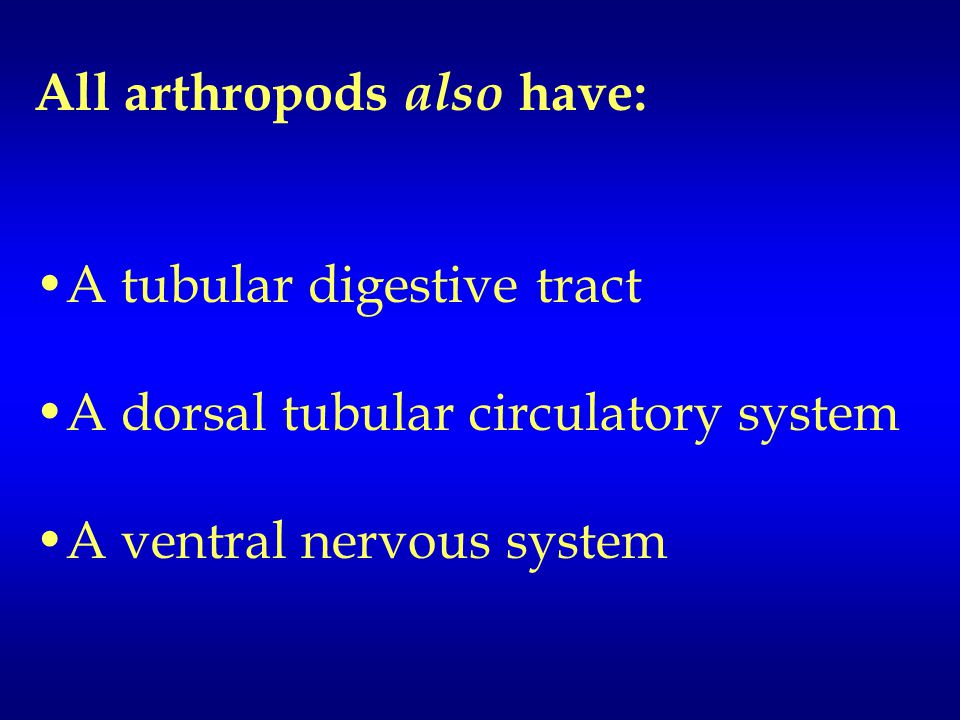 All arthropods also have:

• A tubular digestive tract

• A dorsal tubular circulatory system

• A ventral nervous system